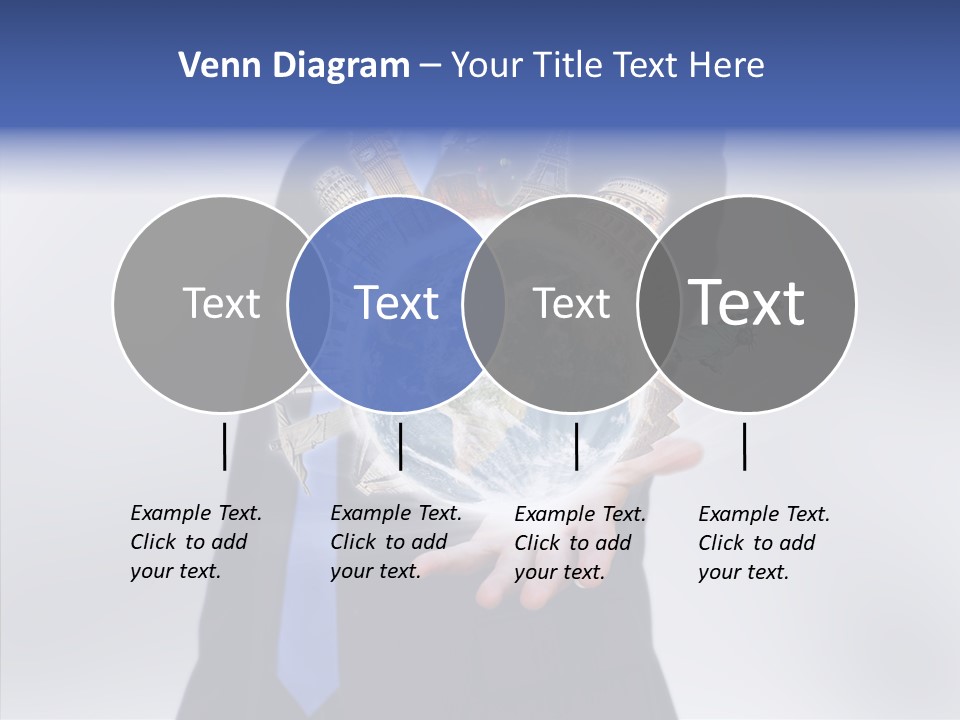 Venn Diagram – Your Title Text Here

Text

Text

Text

Text

Example Text. Click to add your text.

Example Text. Click to add your text.

Example Text. Click to add your text.

Example Text. Click to add your text.